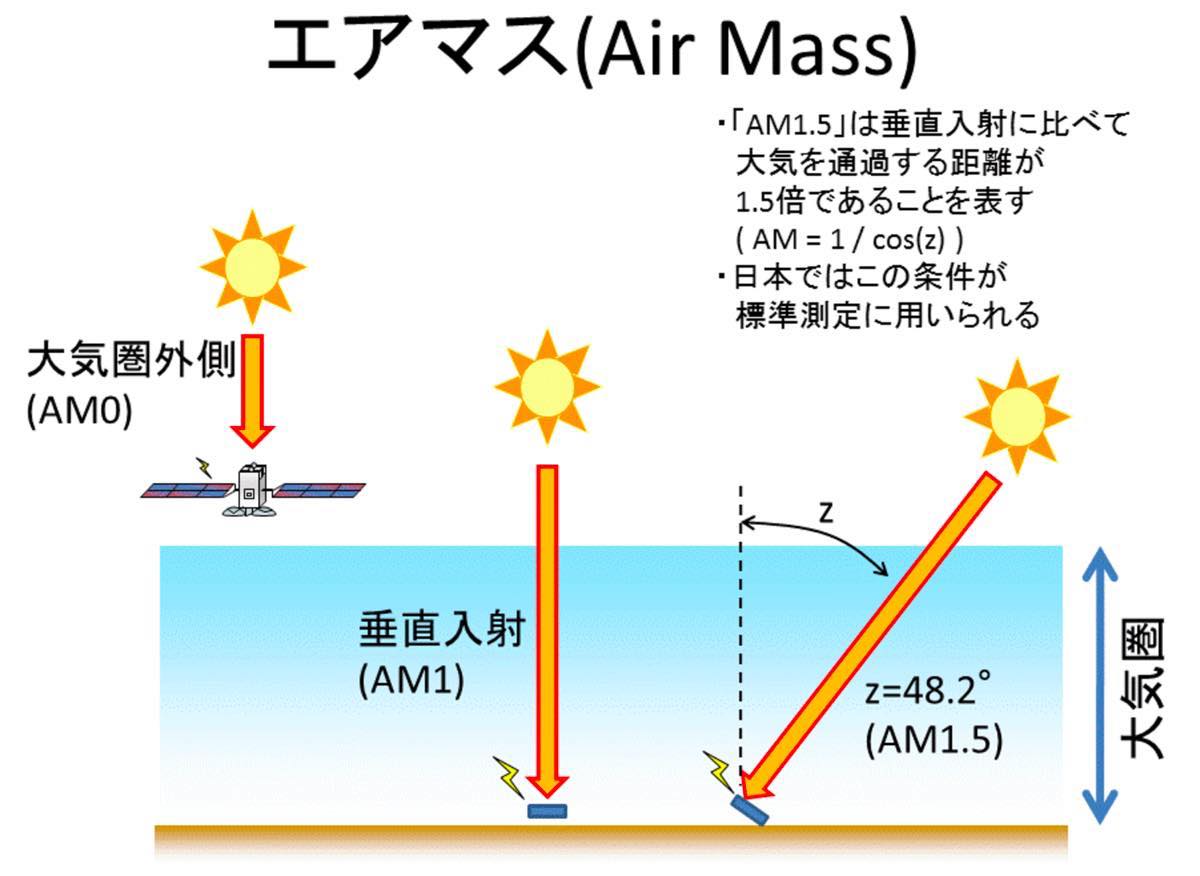 エアマス(Air Mass)

・「AM1.5」は垂直入射に比べて大気を通過する距離が1.5倍であることを表す
( AM = 1 / cos(z) )
・日本ではこの条件が標準測定に用いられる

大気圏外側
(AM0)

垂直入射
(AM1)

z

z=48.2°
(AM1.5)

大気圏